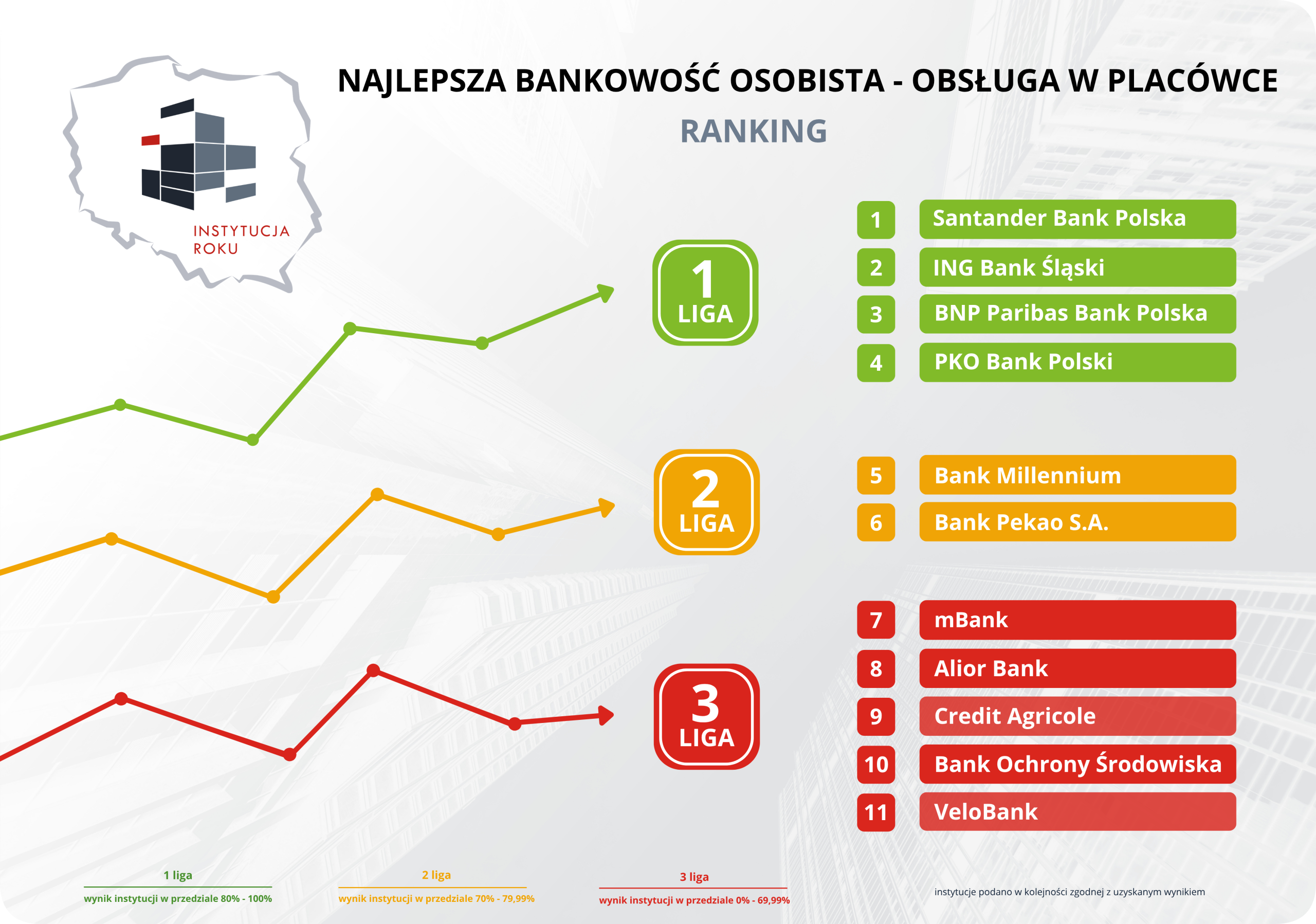 INSTYTUCJA ROKU

NAJLEPSZA BANKOWOŚĆ OSOBISTA - OBSŁUGA W PLACÓWCE

RANKING

1 LIGA

1 Santander Bank Polska
2 ING Bank Śląski
3 BNP Paribas Bank Polska
4 PKO Bank Polski

2 LIGA

5 Bank Millennium
6 Bank Pekao S.A.

3 LIGA

7 mBank
8 Alior Bank
9 Credit Agricole
10 Bank Ochrony Środowiska
11 VeloBank

1 liga
wynik instytucji w przedziale 80% - 100%

2 liga
wynik instytucji w przedziale 70% - 79,99%

3 liga
wynik instytucji w przedziale 0% - 69,99%

instytucje podano w kolejności zgodnej z uzyskanym wynikiem